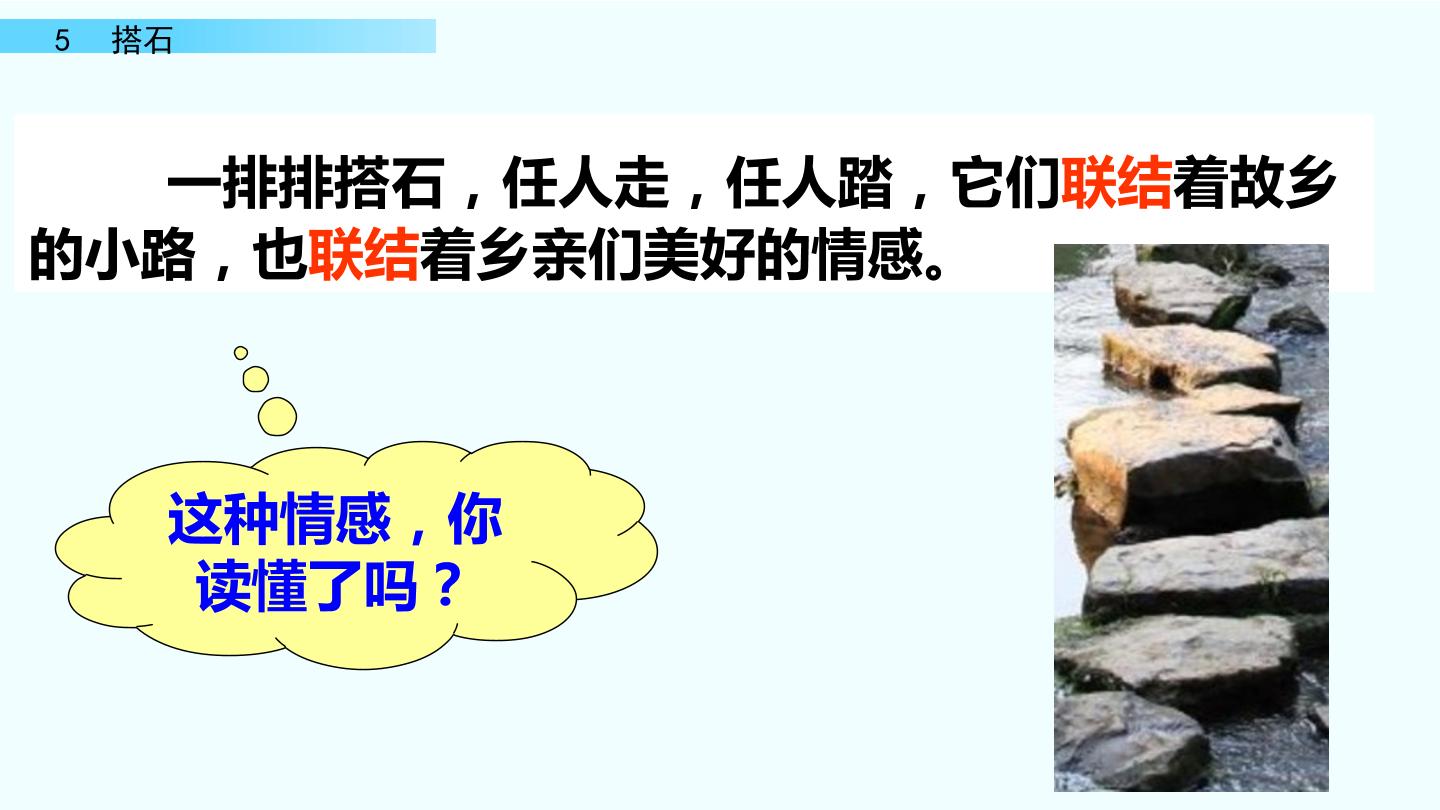 5 搭石

一排排搭石，任人走，任人踏，它们联结着故乡的小路，也联结着乡亲们美好的情感。

这种情感，你读懂了吗？